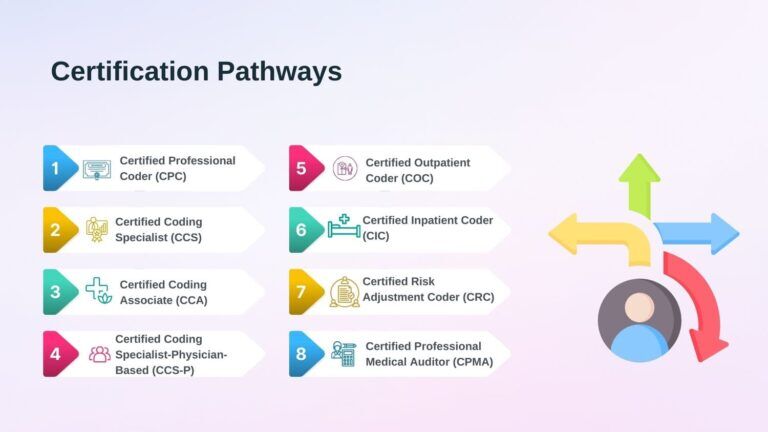 Certification Pathways

1 Certified Professional Coder (CPC)

2 Certified Coding Specialist (CCS)

3 Certified Coding Associate (CCA)

4 Certified Coding Specialist-Physician-Based (CCS-P)

5 Certified Outpatient Coder (COC)

6 Certified Inpatient Coder (CIC)

7 Certified Risk Adjustment Coder (CRC)

8 Certified Professional Medical Auditor (CPMA)